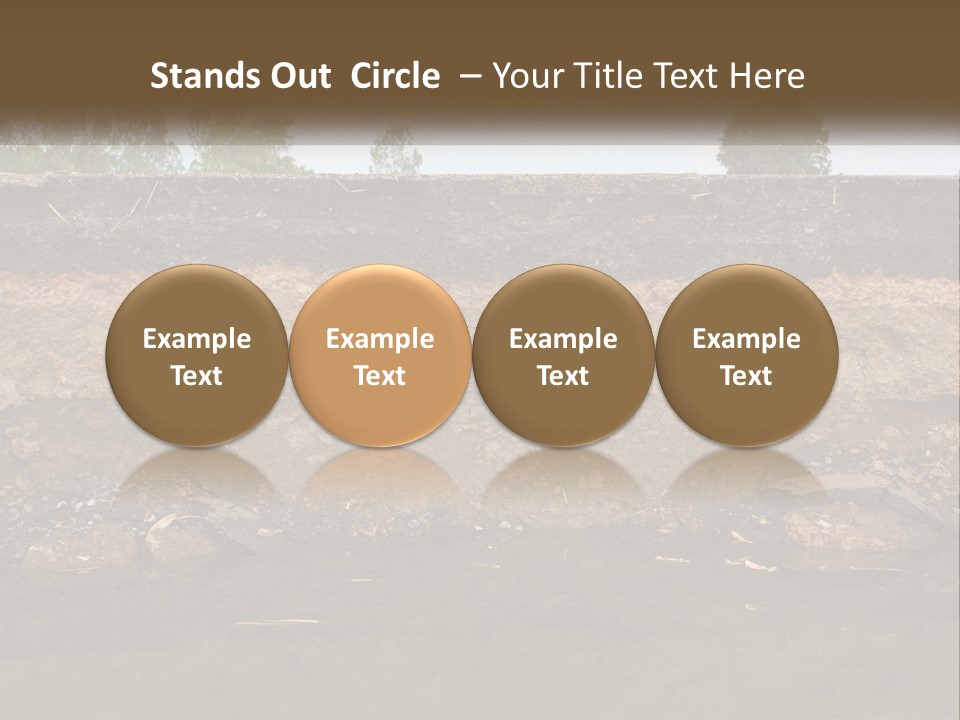 Stands Out Circle – Your Title Text Here

Example Text

Example Text

Example Text

Example Text